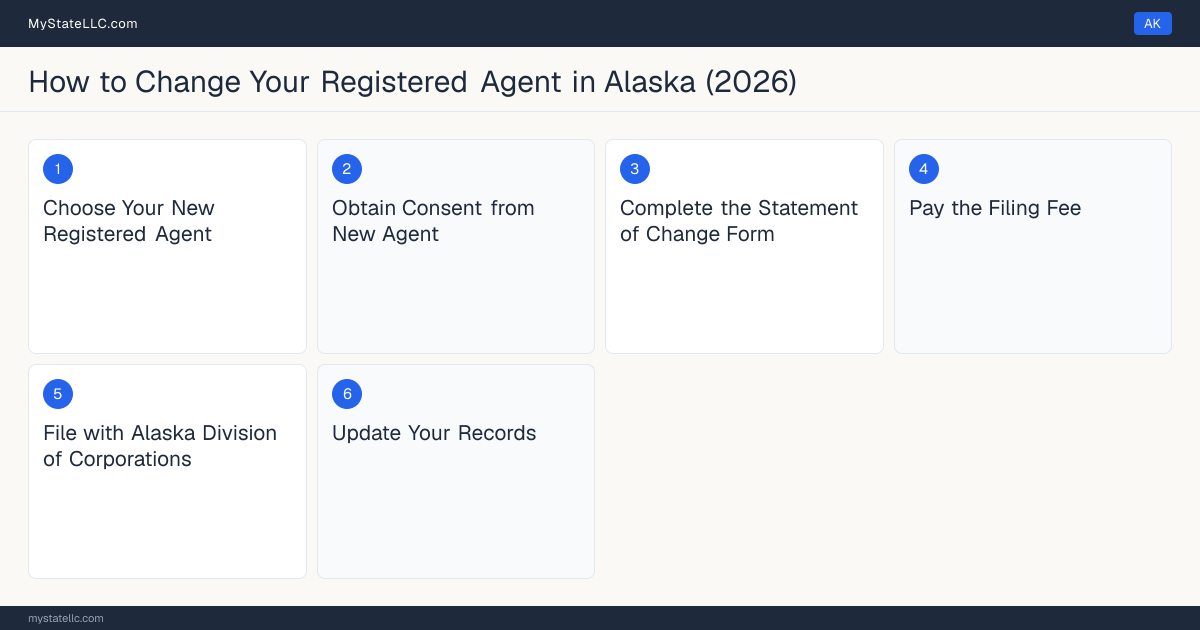 MyStateLLC.com

AK

How to Change Your Registered Agent in Alaska (2026)

1
Choose Your New Registered Agent

2
Obtain Consent from New Agent

3
Complete the Statement of Change Form

4
Pay the Filing Fee

5
File with Alaska Division of Corporations

6
Update Your Records

mystatellc.com